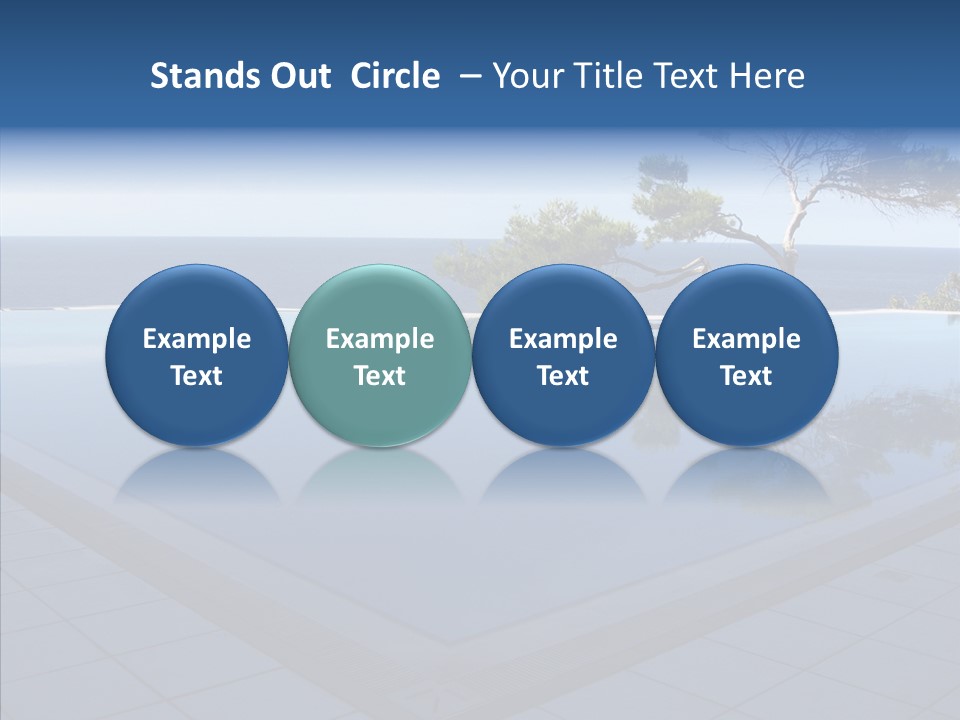 Stands Out Circle – Your Title Text Here

Example Text

Example Text

Example Text

Example Text